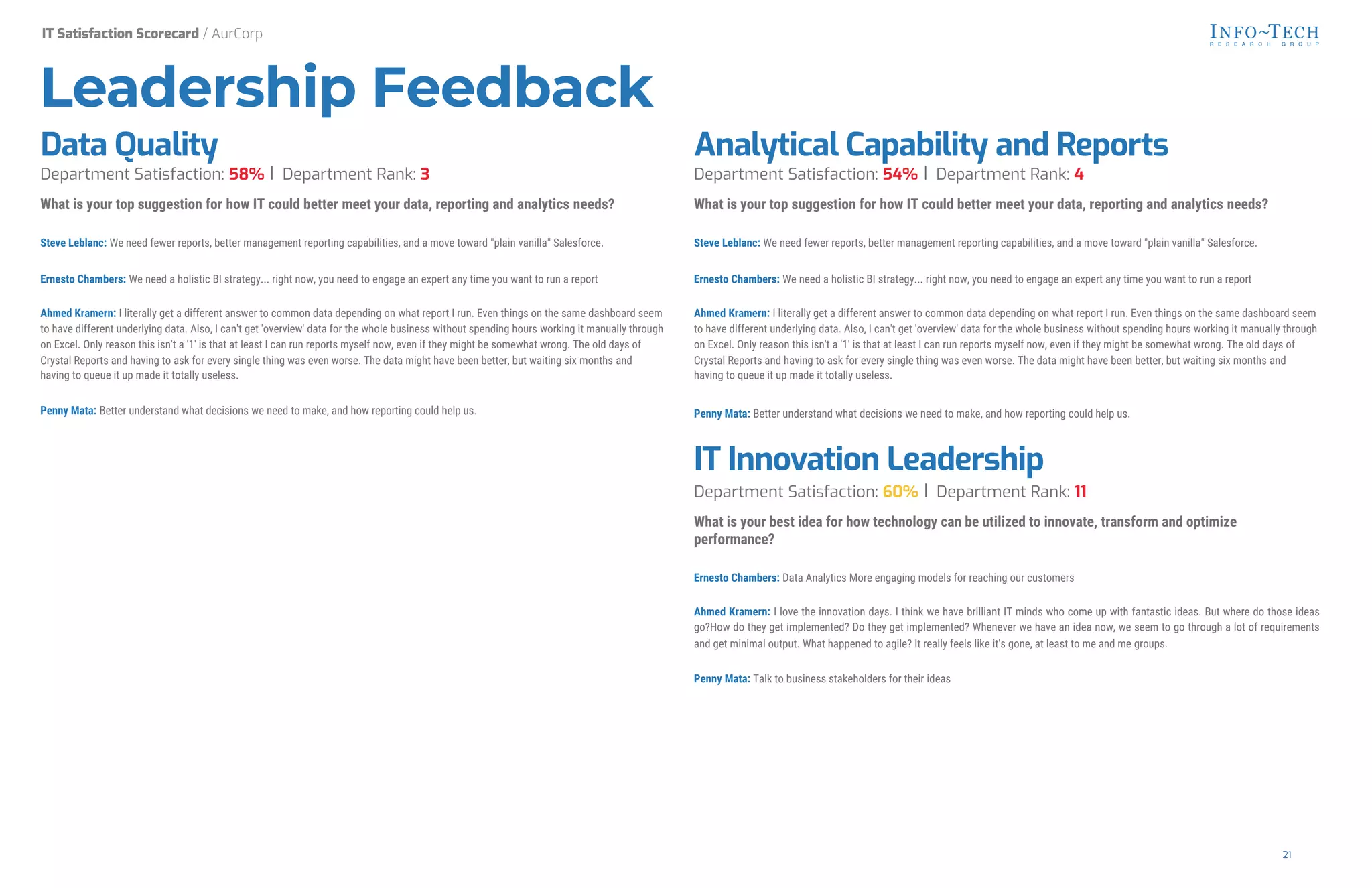 IT Satisfaction Scorecard / AurCorp

INFO~TECH
RESEARCH GROUP

Leadership Feedback

Data Quality

Department Satisfaction: 58% | Department Rank: 3

What is your top suggestion for how IT could better meet your data, reporting and analytics needs?

Steve Leblanc: We need fewer reports, better management reporting capabilities, and a move toward "plain vanilla" Salesforce.

Ernesto Chambers: We need a holistic BI strategy... right now, you need to engage an expert any time you want to run a report

Ahmed Kramern: I literally get a different answer to common data depending on what report I run. Even things on the same dashboard seem to have different underlying data. Also, I can't get 'overview' data for the whole business without spending hours working it manually through on Excel. Only reason this isn't a '1' is that at least I can run reports myself now, even if they might be somewhat wrong. The old days of Crystal Reports and having to ask for every single thing was even worse. The data might have been better, but waiting six months and having to queue it up made it totally useless.

Penny Mata: Better understand what decisions we need to make, and how reporting could help us.

Analytical Capability and Reports

Department Satisfaction: 54% | Department Rank: 4

What is your top suggestion for how IT could better meet your data, reporting and analytics needs?

Steve Leblanc: We need fewer reports, better management reporting capabilities, and a move toward "plain vanilla" Salesforce.

Ernesto Chambers: We need a holistic BI strategy... right now, you need to engage an expert any time you want to run a report

Ahmed Kramern: I literally get a different answer to common data depending on what report I run. Even things on the same dashboard seem to have different underlying data. Also, I can't get 'overview' data for the whole business without spending hours working it manually through on Excel. Only reason this isn't a '1' is that at least I can run reports myself now, even if they might be somewhat wrong. The old days of Crystal Reports and having to ask for every single thing was even worse. The data might have been better, but waiting six months and having to queue it up made it totally useless.

Penny Mata: Better understand what decisions we need to make, and how reporting could help us.

IT Innovation Leadership

Department Satisfaction: 60% | Department Rank: 11

What is your best idea for how technology can be utilized to innovate, transform and optimize performance?

Ernesto Chambers: Data Analytics More engaging models for reaching our customers

Ahmed Kramern: I love the innovation days. I think we have brilliant IT minds who come up with fantastic ideas. But where do those ideas go?How do they get implemented? Do they get implemented? Whenever we have an idea now, we seem to go through a lot of requirements and get minimal output. What happened to agile? It really feels like it's gone, at least to me and me groups.

Penny Mata: Talk to business stakeholders for their ideas

21